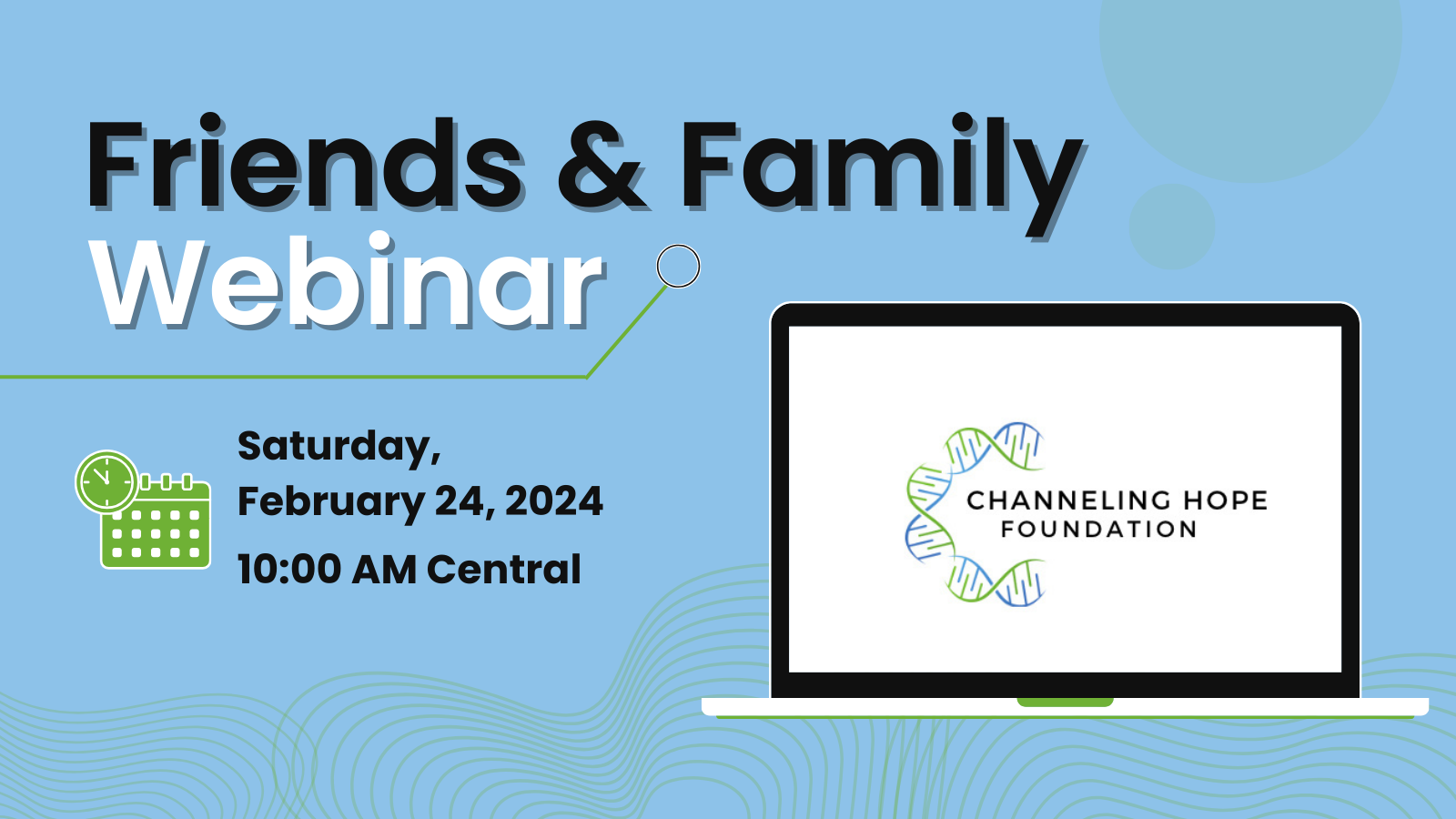 Friends & Family
Webinar

Saturday,
February 24, 2024
10:00 AM Central

CHANNELING HOPE
FOUNDATION